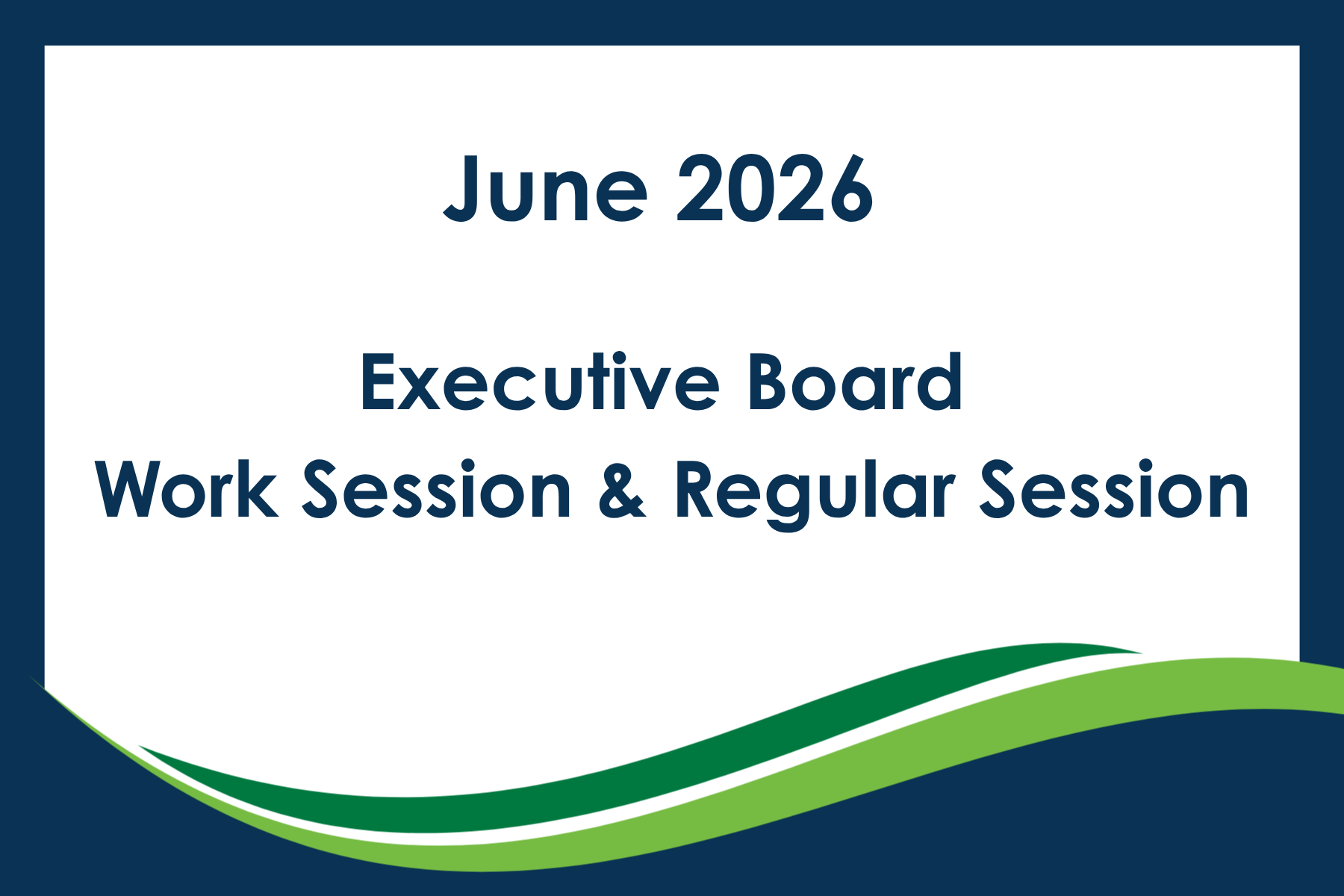 June 2026

Executive Board
Work Session & Regular Session